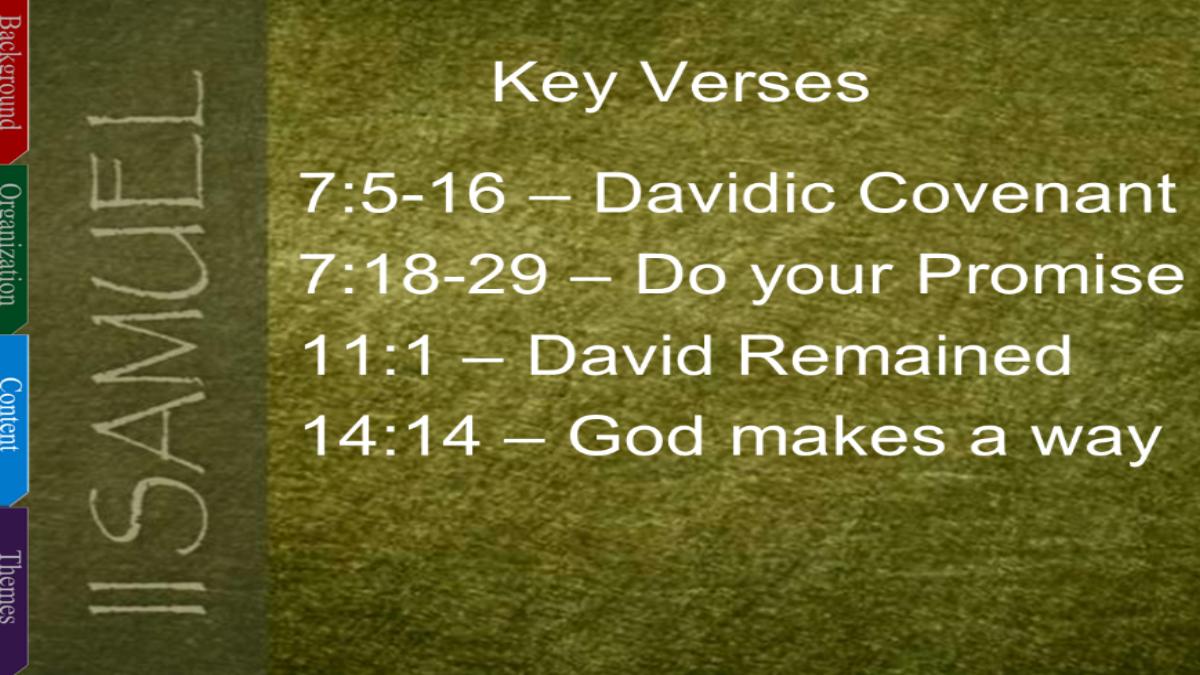 Background

Organization

Content

Themes

II SAMUEL

Key Verses

7:5-16 – Davidic Covenant

7:18-29 – Do your Promise

11:1 – David Remained

14:14 – God makes a way